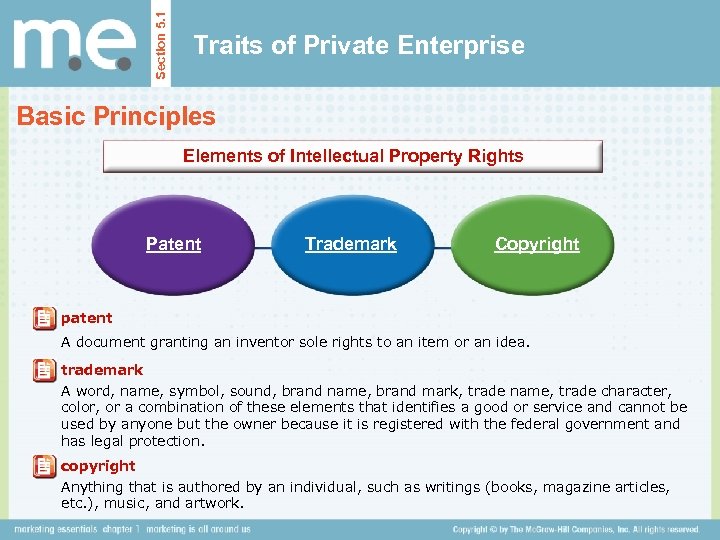 m.e.

Section 5.1

Traits of Private Enterprise

Basic Principles

Elements of Intellectual Property Rights

Patent

Trademark

Copyright

patent

A document granting an inventor sole rights to an item or an idea.

trademark

A word, name, symbol, sound, brand name, brand mark, trade name, trade character, color, or a combination of these elements that identifies a good or service and cannot be used by anyone but the owner because it is registered with the federal government and has legal protection.

copyright

Anything that is authored by an individual, such as writings (books, magazine articles, etc.), music, and artwork.

marketing essentials chapter 1 marketing is all around us

Copyright © by The McGraw-Hill Companies, Inc. All rights reserved.